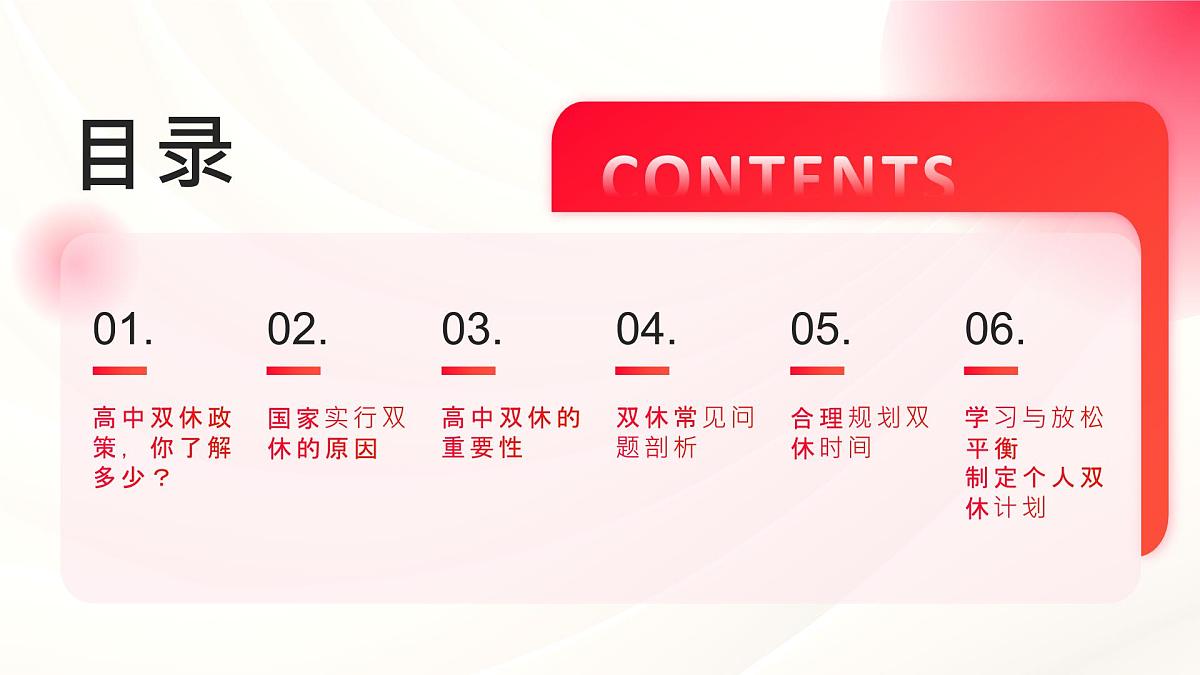 目录

CONTENTS

01.

高中双休政策，你了解多少？

02.

国家实行双休的原因

03.

高中双休的重要性

04.

双休常见问题剖析

05.

合理规划双休时间

06.

学习与放松平衡
制定个人双休计划